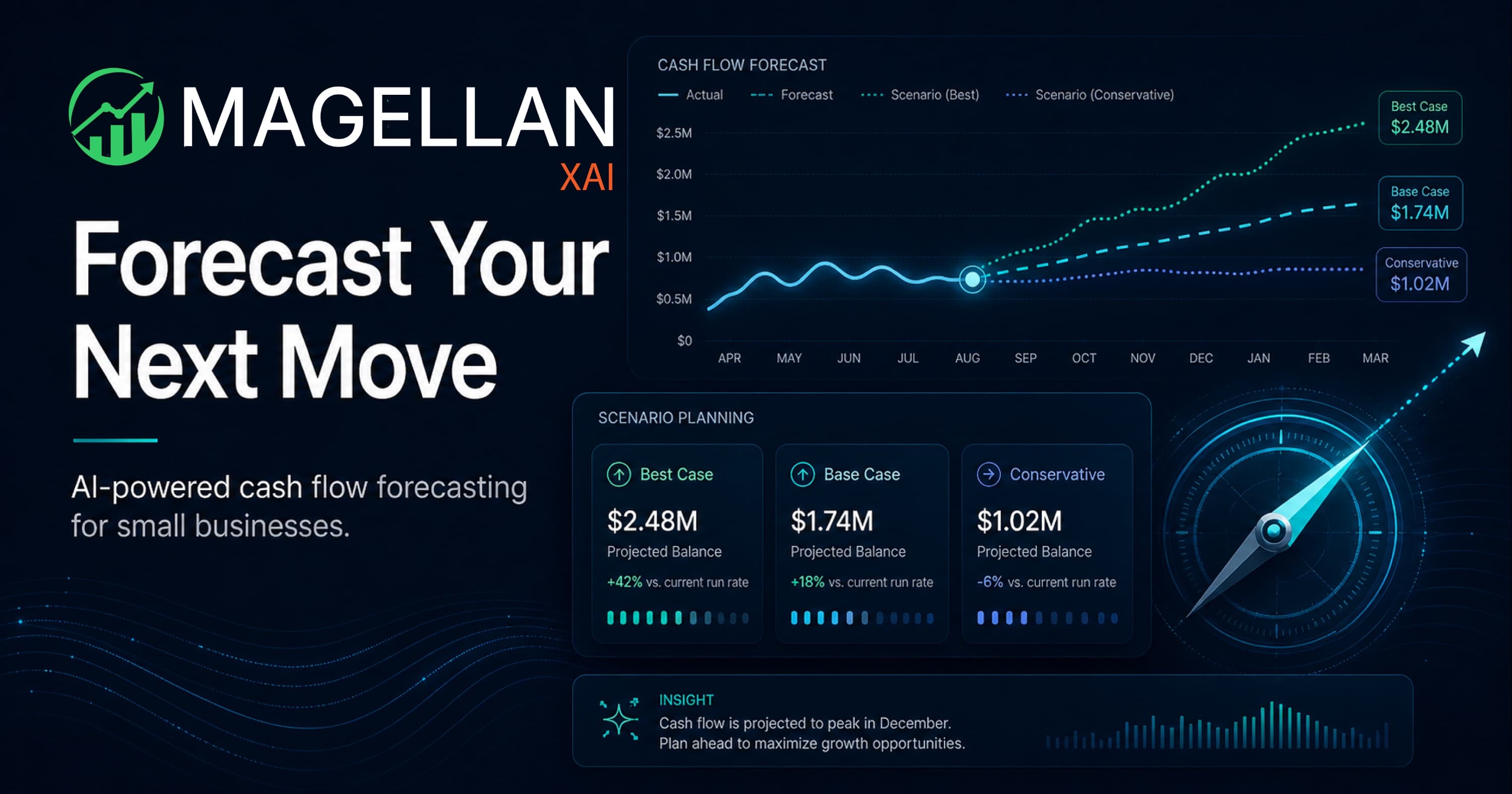 MAGELLAN
XAI

Forecast Your Next Move

AI-powered cash flow forecasting for small businesses.

CASH FLOW FORECAST

Actual   Forecast   Scenario (Best)   Scenario (Conservative)

$2.5M
$2.0M
$1.5M
$1.0M
$0.5M
$0

APR MAY JUN JUL AUG SEP OCT NOV DEC JAN FEB MAR

Best Case
$2.48M

Base Case
$1.74M

Conservative
$1.02M

SCENARIO PLANNING

Best Case
$2.48M
Projected Balance
+42% vs. current run rate

Base Case
$1.74M
Projected Balance
+18% vs. current run rate

Conservative
$1.02M
Projected Balance
-6% vs. current run rate

INSIGHT
Cash flow is projected to peak in December.
Plan ahead to maximize growth opportunities.